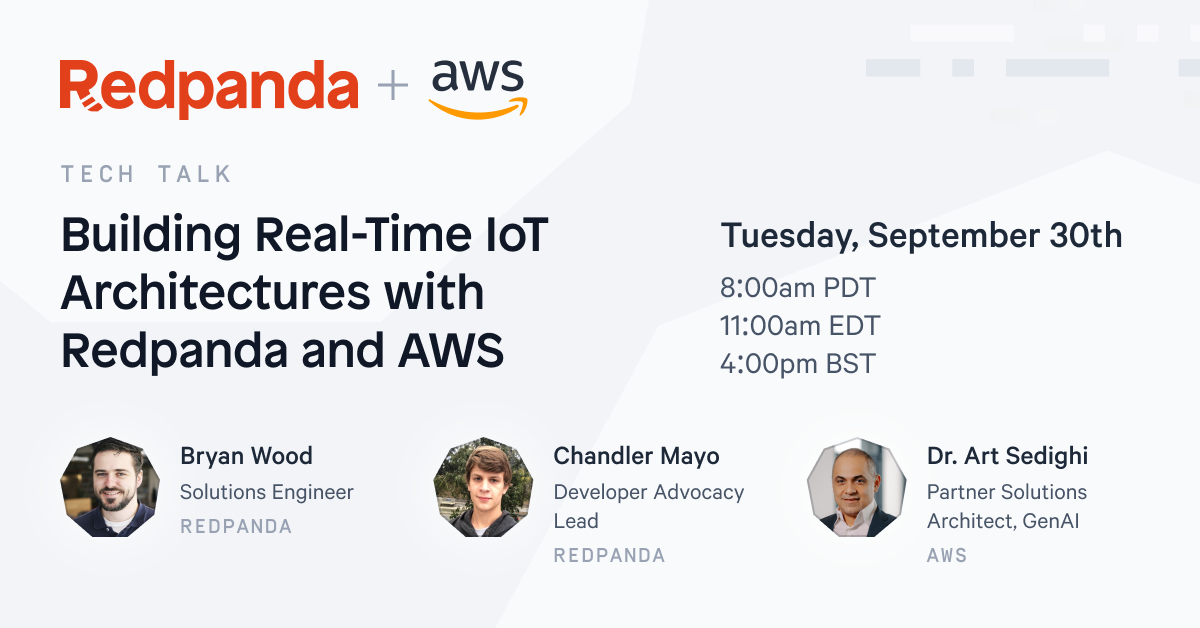 Redpanda + aws

TECH TALK

Building Real-Time IoT Architectures with Redpanda and AWS

Tuesday, September 30th

8:00am PDT
11:00am EDT
4:00pm BST

Bryan Wood
Solutions Engineer
REDPANDA

Chandler Mayo
Developer Advocacy Lead
REDPANDA

Dr. Art Sedighi
Partner Solutions Architect, GenAI
AWS